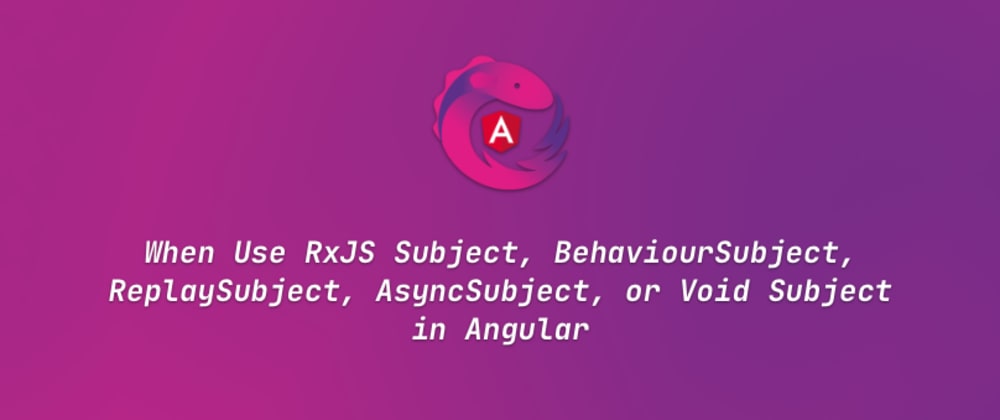 A

When Use RxJS Subject, BehaviourSubject, ReplaySubject, AsyncSubject, or Void Subject in Angular